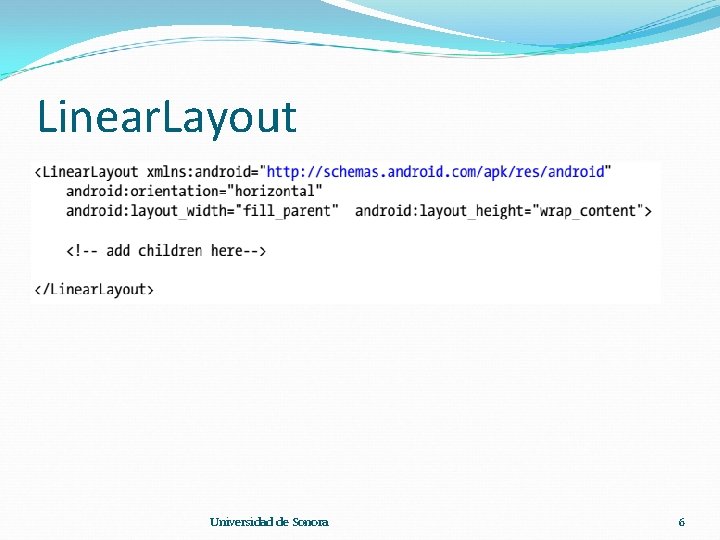 LinearLayout

<LinearLayout xmlns:android="http://schemas.android.com/apk/res/android"
    android:orientation="horizontal"
    android:layout_width="fill_parent"  android:layout_height="wrap_content">

    <!-- add children here-->

</LinearLayout>

Universidad de Sonora

6